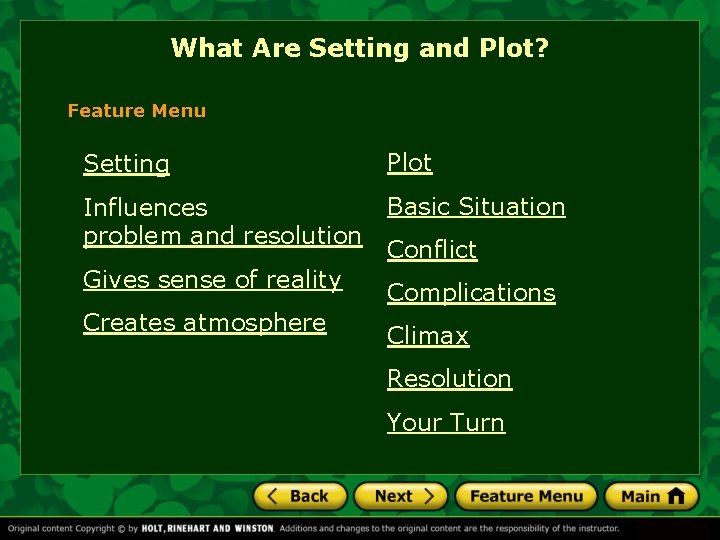 What Are Setting and Plot?

Feature Menu

Setting

Influences problem and resolution

Gives sense of reality

Creates atmosphere

Plot

Basic Situation

Conflict

Complications

Climax

Resolution

Your Turn

Back Next Feature Menu Main

Original content Copyright © by HOLT, RINEHART AND WINSTON. Additions and changes to the original content are the responsibility of the instructor.